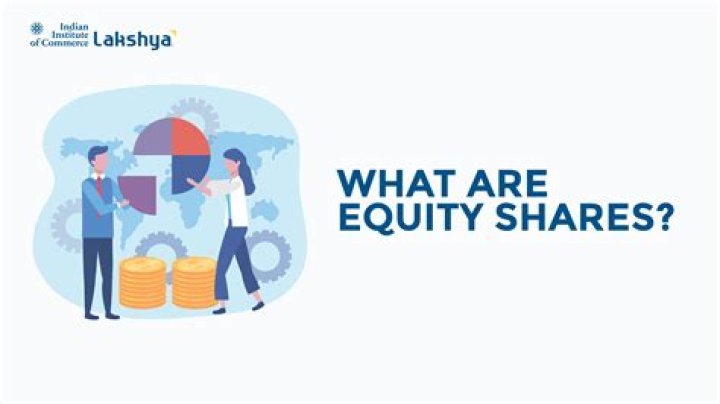 Indian
Institute
of Commerce Lakshya

WHAT ARE
EQUITY SHARES?